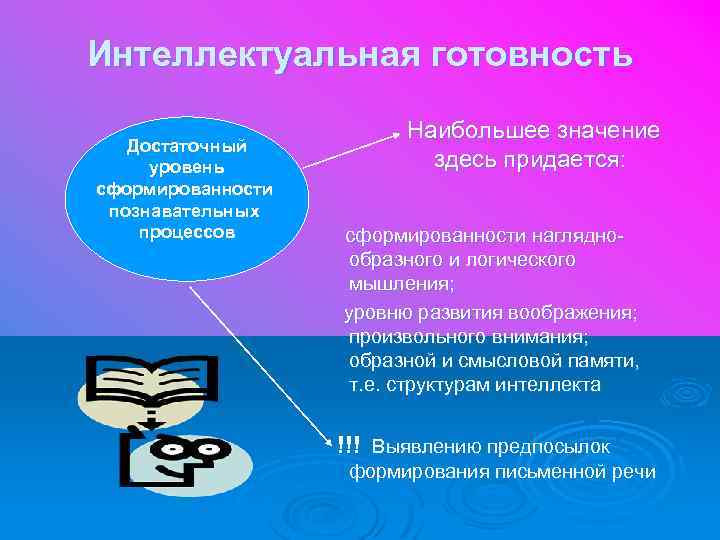 Интеллектуальная готовность

Достаточный уровень сформированности познавательных процессов

Наибольшее значение здесь придается:

сформированности наглядно-образного и логического мышления;

уровню развития воображения; произвольного внимания; образной и смысловой памяти, т.е. структурам интеллекта

!!! Выявлению предпосылок формирования письменной речи